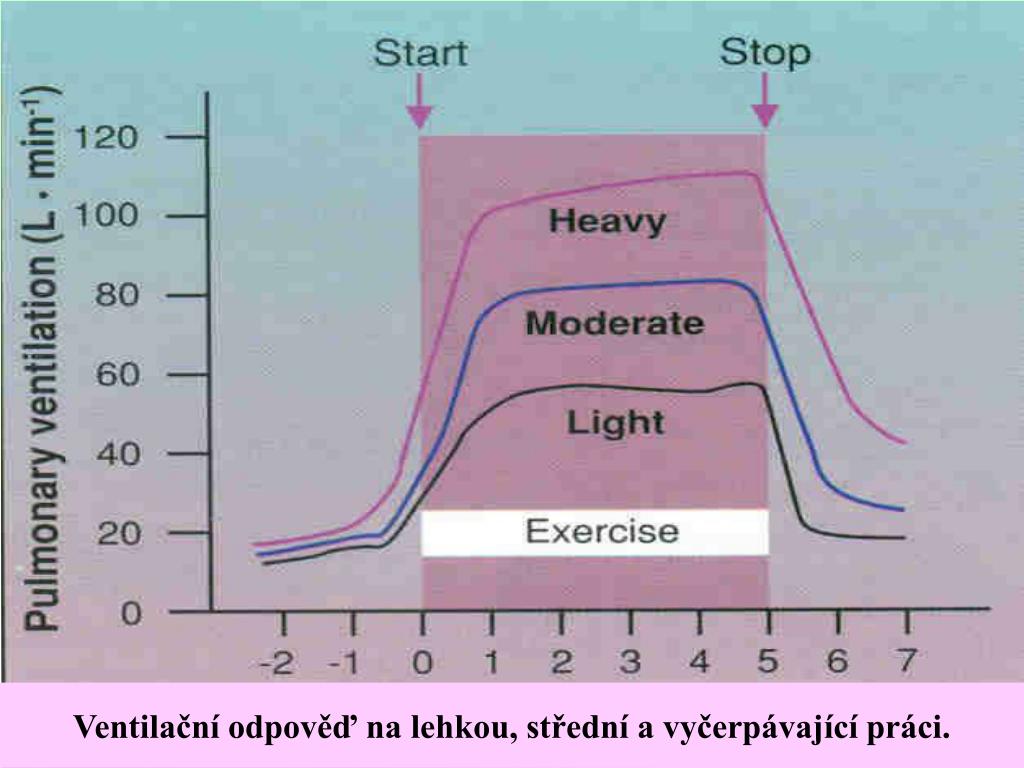 Start
Stop

Pulmonary ventilation ($L \cdot min^{-1}$)

120
100
80
60
40
20
0

Heavy
Moderate
Light
Exercise

-2 -1 0 1 2 3 4 5 6 7

Ventilační odpověď na lehkou, střední a vyčerpávající práci.